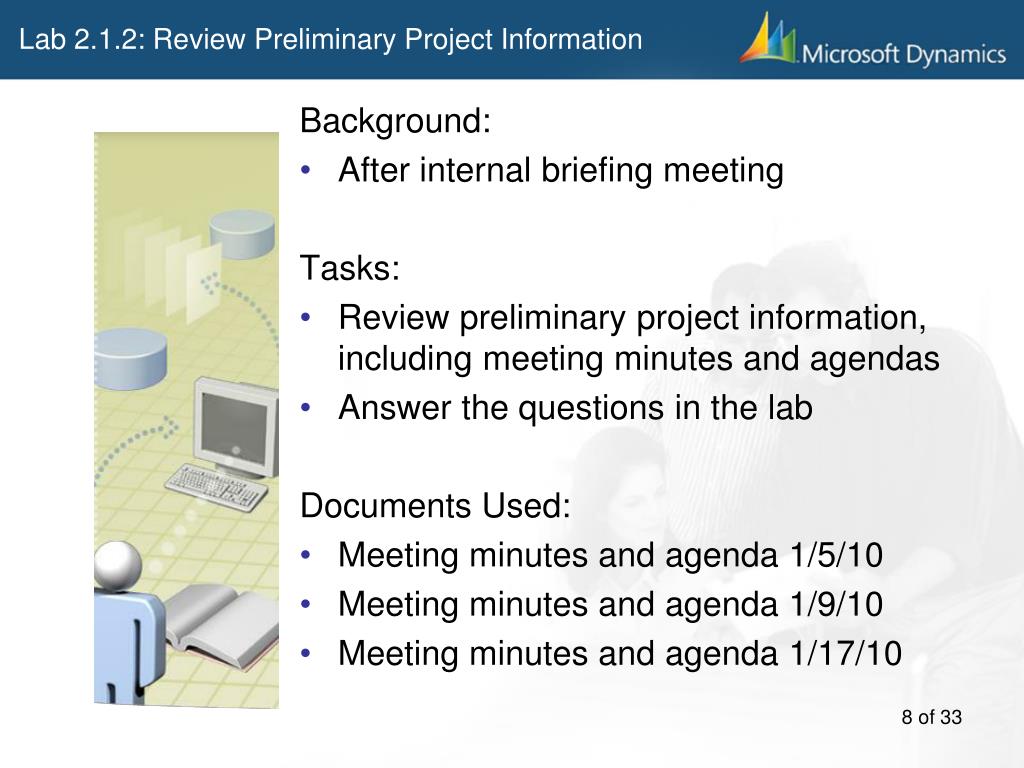 Lab 2.1.2: Review Preliminary Project Information

Microsoft Dynamics

Background:
• After internal briefing meeting

Tasks:
• Review preliminary project information, including meeting minutes and agendas
• Answer the questions in the lab

Documents Used:
• Meeting minutes and agenda 1/5/10
• Meeting minutes and agenda 1/9/10
• Meeting minutes and agenda 1/17/10

8 of 33